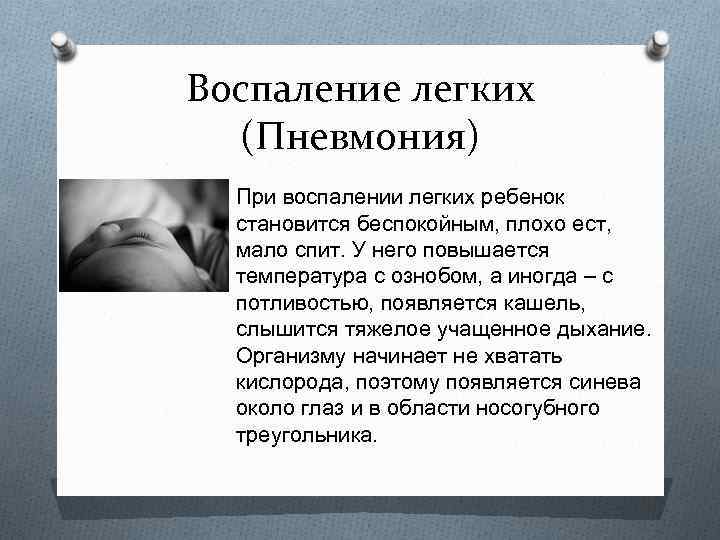 Воспаление легких (Пневмония)

При воспалении легких ребенок становится беспокойным, плохо ест, мало спит. У него повышается температура с ознобом, а иногда – с потливостью, появляется кашель, слышится тяжелое учащенное дыхание. Организму начинает не хватать кислорода, поэтому появляется синева около глаз и в области носогубного треугольника.